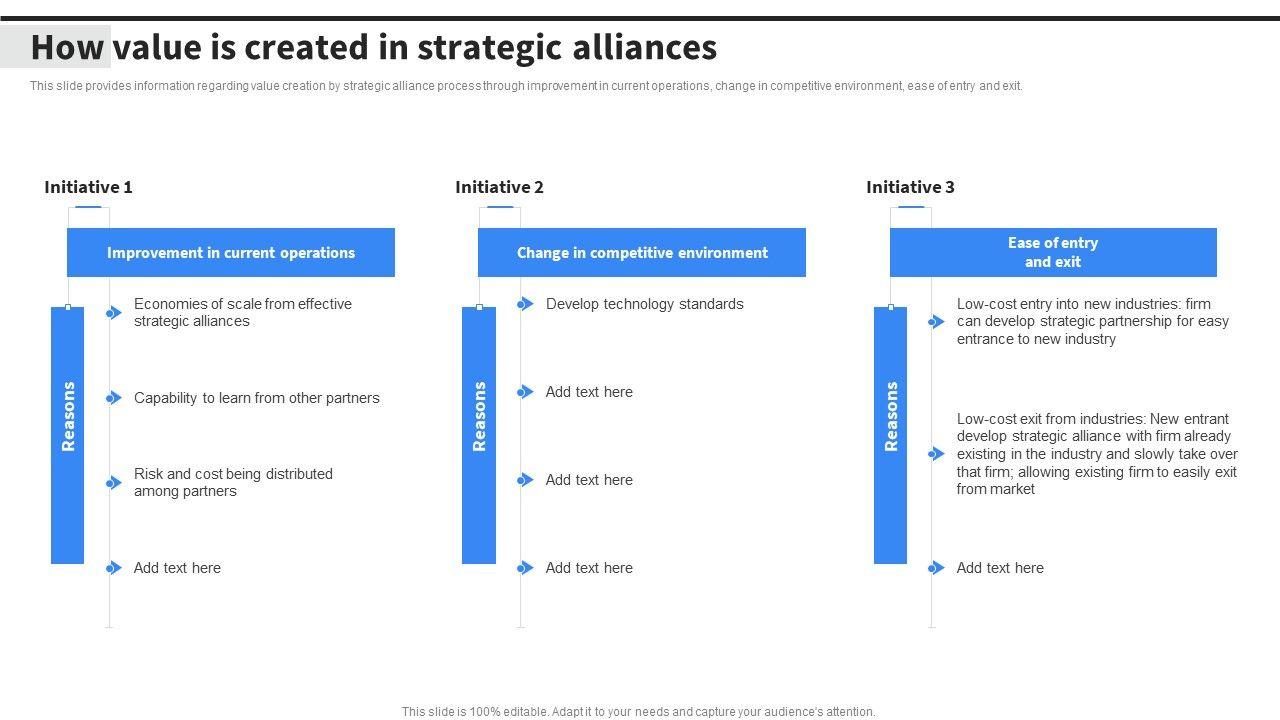 How value is created in strategic alliances

This slide provides information regarding value creation by strategic alliance process through improvement in current operations, change in competitive environment, ease of entry and exit.

Initiative 1

Improvement in current operations

Reasons

Economies of scale from effective strategic alliances

Capability to learn from other partners

Risk and cost being distributed among partners

Add text here

Initiative 2

Change in competitive environment

Reasons

Develop technology standards

Add text here

Add text here

Add text here

Initiative 3

Ease of entry and exit

Reasons

Low-cost entry into new industries: firm can develop strategic partnership for easy entrance to new industry

Low-cost exit from industries: New entrant develop strategic alliance with firm already existing in the industry and slowly take over that firm; allowing existing firm to easily exit from market

Add text here

This slide is 100% editable. Adapt it to your needs and capture your audience's attention.